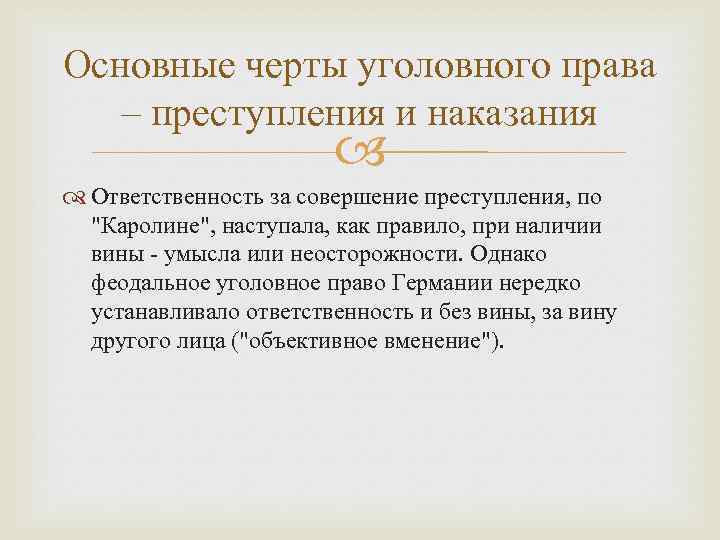 Основные черты уголовного права – преступления и наказания

Ответственность за совершение преступления, по "Каролине", наступала, как правило, при наличии вины - умысла или неосторожности. Однако феодальное уголовное право Германии нередко устанавливало ответственность и без вины, за вину другого лица ("объективное вменение").